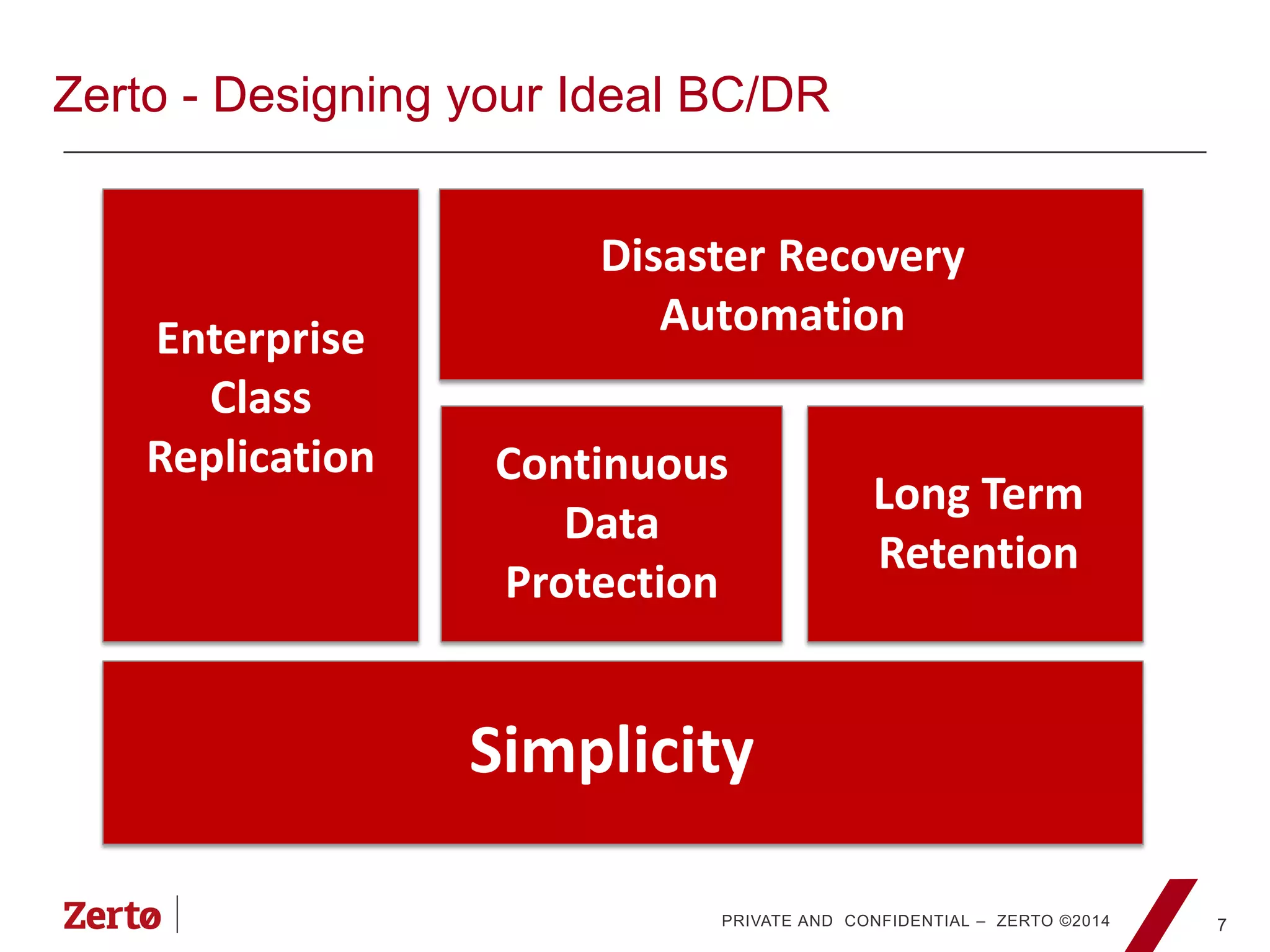 Zerto - Designing your Ideal BC/DR

Enterprise Class Replication

Disaster Recovery Automation

Continuous Data Protection

Long Term Retention

Simplicity

Zertø

PRIVATE AND CONFIDENTIAL – ZERTO ©2014

7